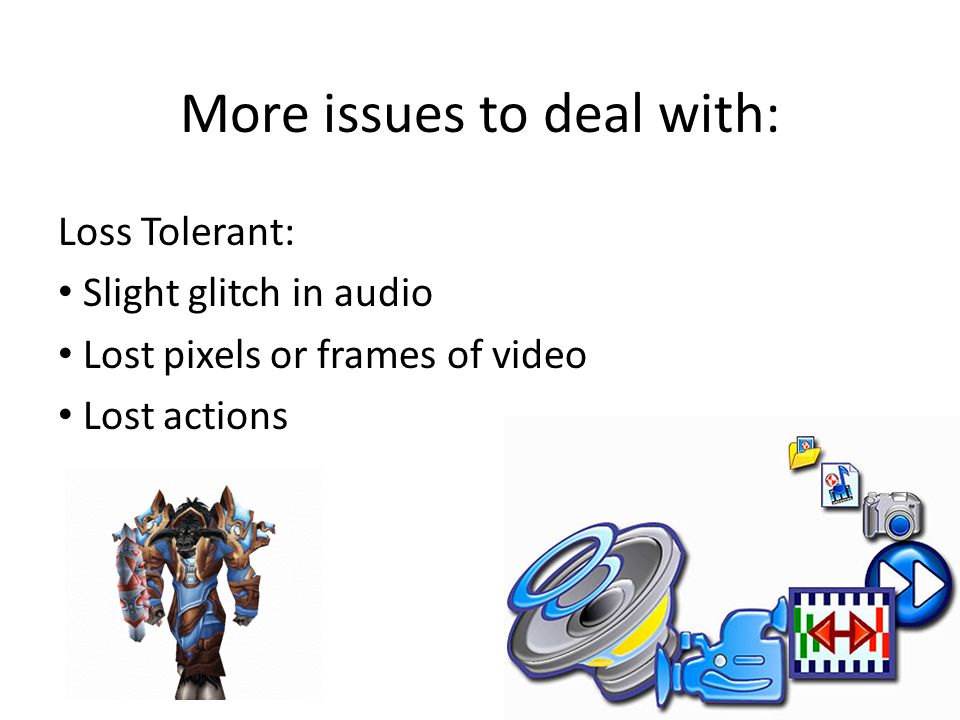 More issues to deal with:

Loss Tolerant:

• Slight glitch in audio
• Lost pixels or frames of video
• Lost actions